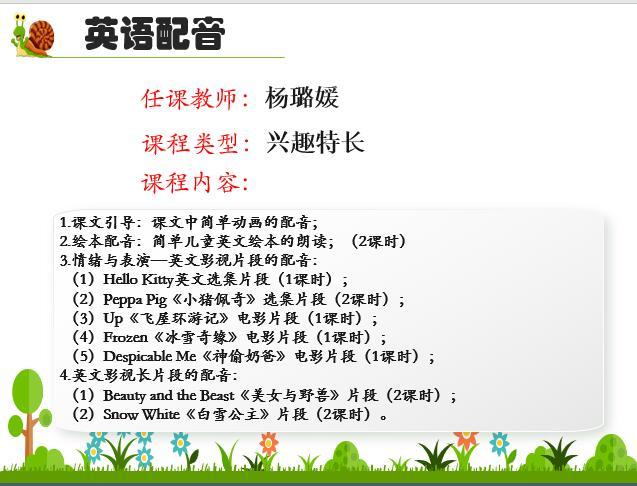 英语配音

任课教师：杨璐媛

课程类型：兴趣特长

课程内容：

1.课文引导：课文中简单动画的配音；
2.绘本配音：简单儿童英文绘本的朗读；（2课时）
3.情绪与表演—英文影视片段的配音：
（1）Hello Kitty英文选集片段（1课时）；
（2）Peppa Pig《小猪佩奇》选集片段（2课时）；
（3）Up《飞屋环游记》电影片段（1课时）；
（4）Frozen《冰雪奇缘》电影片段（1课时）；
（5）Despicable Me《神偷奶爸》电影片段（1课时）；
4.英文影视长片段的配音：
（1）Beauty and the Beast《美女与野兽》片段（2课时）；
（2）Snow White《白雪公主》片段（2课时）。